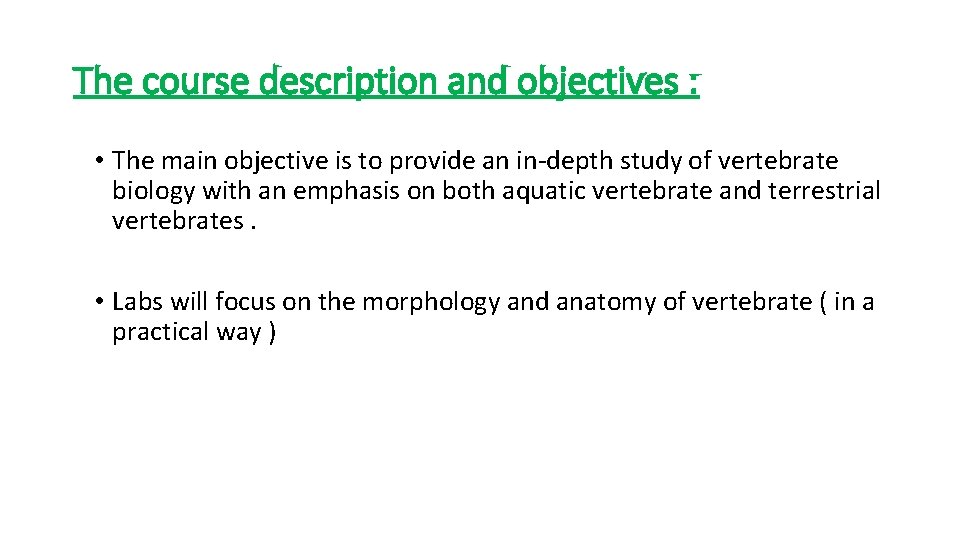 The course description and objectives :

• The main objective is to provide an in-depth study of vertebrate biology with an emphasis on both aquatic vertebrate and terrestrial vertebrates .

• Labs will focus on the morphology and anatomy of vertebrate ( in a practical way )